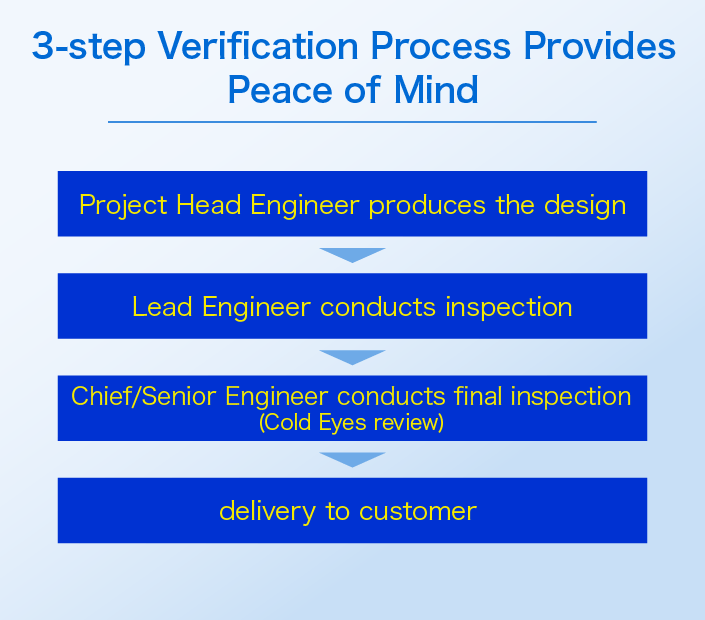 3-step Verification Process Provides Peace of Mind

Project Head Engineer produces the design

Lead Engineer conducts inspection

Chief/Senior Engineer conducts final inspection
(Cold Eyes review)

delivery to customer